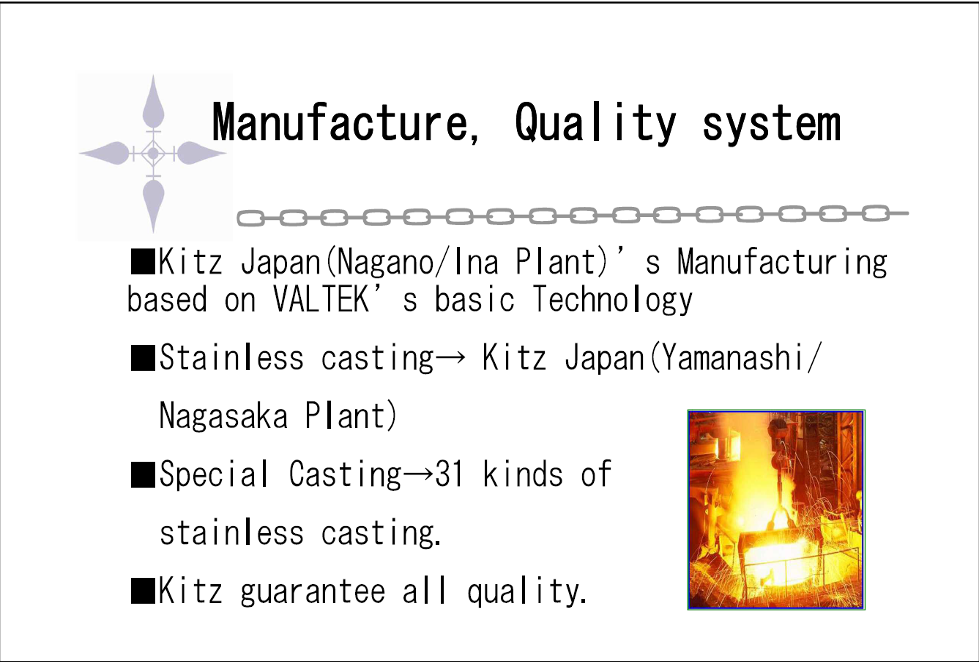 Manufacture, Quality system

■Kitz Japan(Nagano/Ina Plant)'s Manufacturing based on VALTEK's basic Technology

■Stainless casting→ Kitz Japan(Yamanashi/ Nagasaka Plant)

■Special Casting→31 kinds of stainless casting.

■Kitz guarantee all quality.